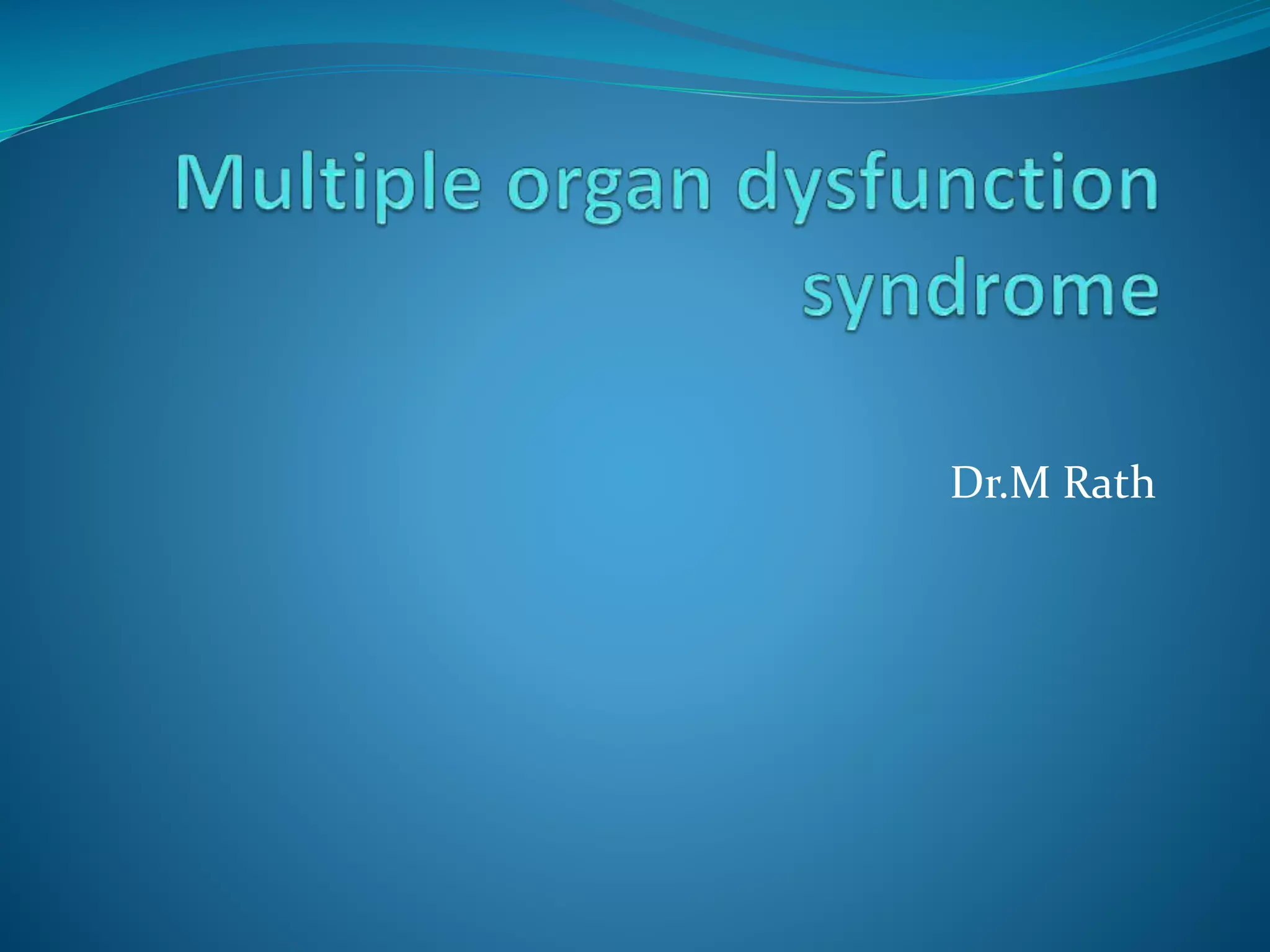 Multiple organ dysfunction syndrome

Dr.M Rath